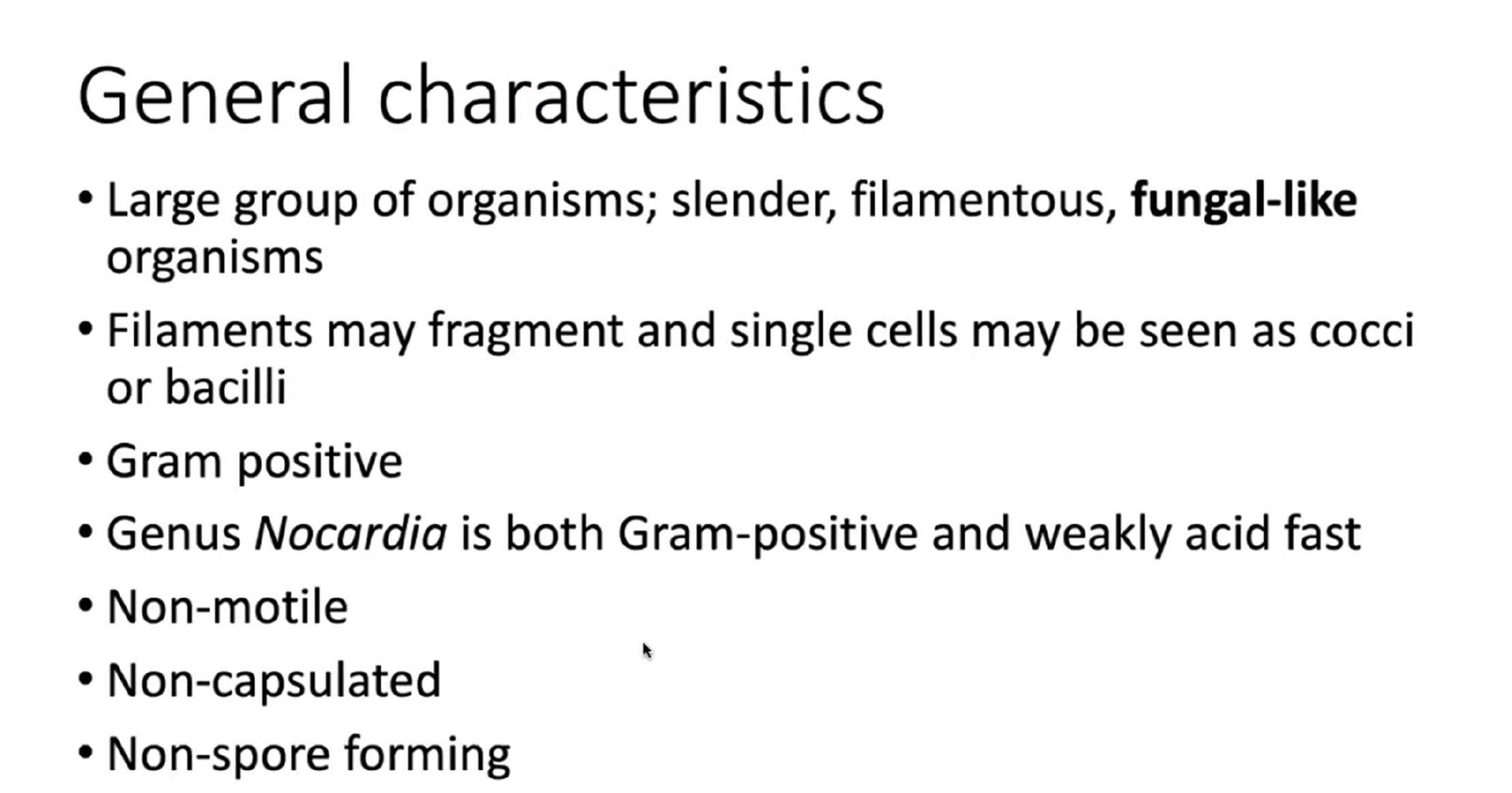 General characteristics

• Large group of organisms; slender, filamentous, fungal-like organisms

• Filaments may fragment and single cells may be seen as cocci or bacilli

• Gram positive

• Genus Nocardia is both Gram-positive and weakly acid fast

• Non-motile

• Non-capsulated

• Non-spore forming